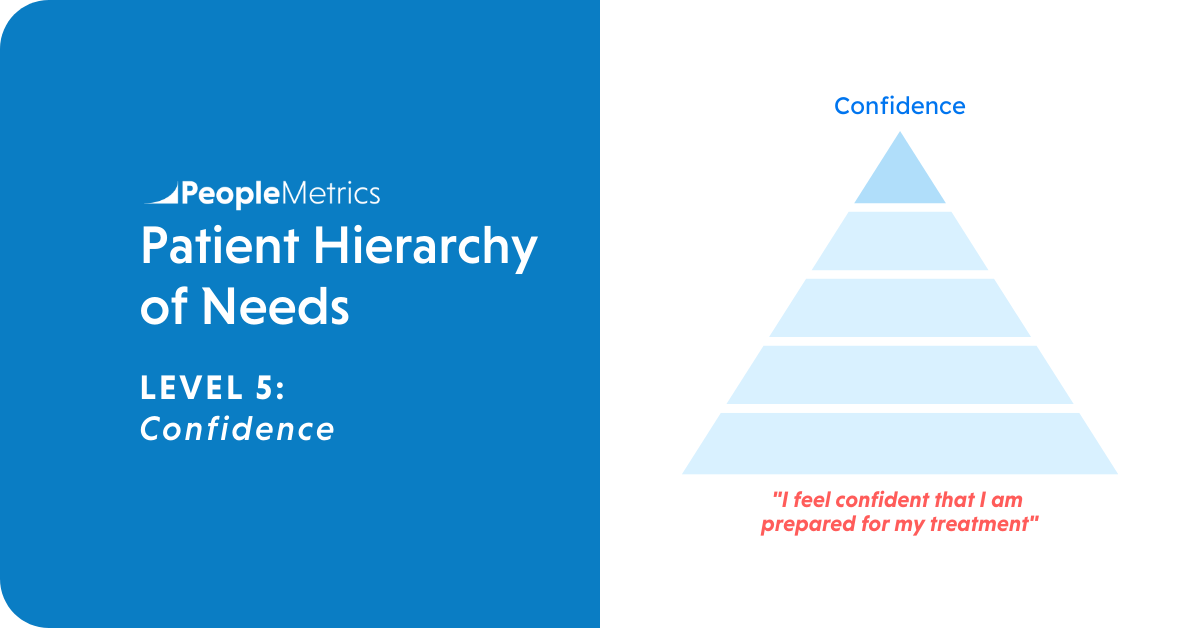 PeopleMetrics
Patient Hierarchy of Needs

LEVEL 5:
Confidence

Confidence

"I feel confident that I am prepared for my treatment"